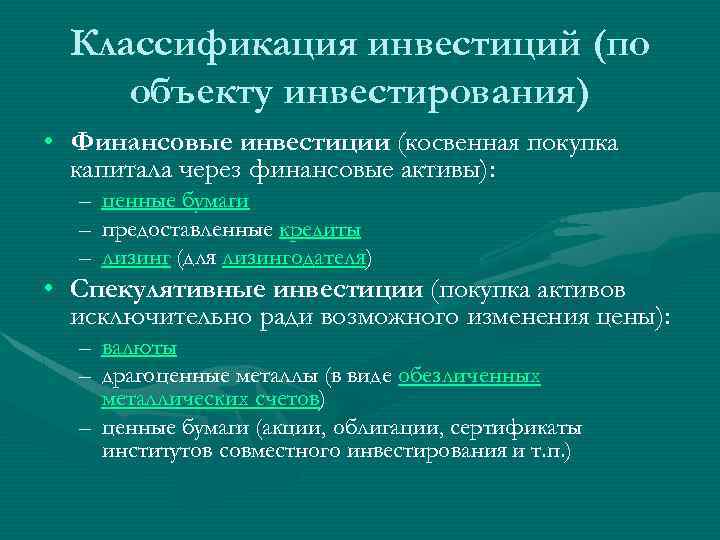 Классификация инвестиций (по объекту инвестирования)

• Финансовые инвестиции (косвенная покупка капитала через финансовые активы):
– ценные бумаги
– предоставленные кредиты
– лизинг (для лизингодателя)

• Спекулятивные инвестиции (покупка активов исключительно ради возможного изменения цены):
– валюты
– драгоценные металлы (в виде обезличенных металлических счетов)
– ценные бумаги (акции, облигации, сертификаты институтов совместного инвестирования и т.п.)